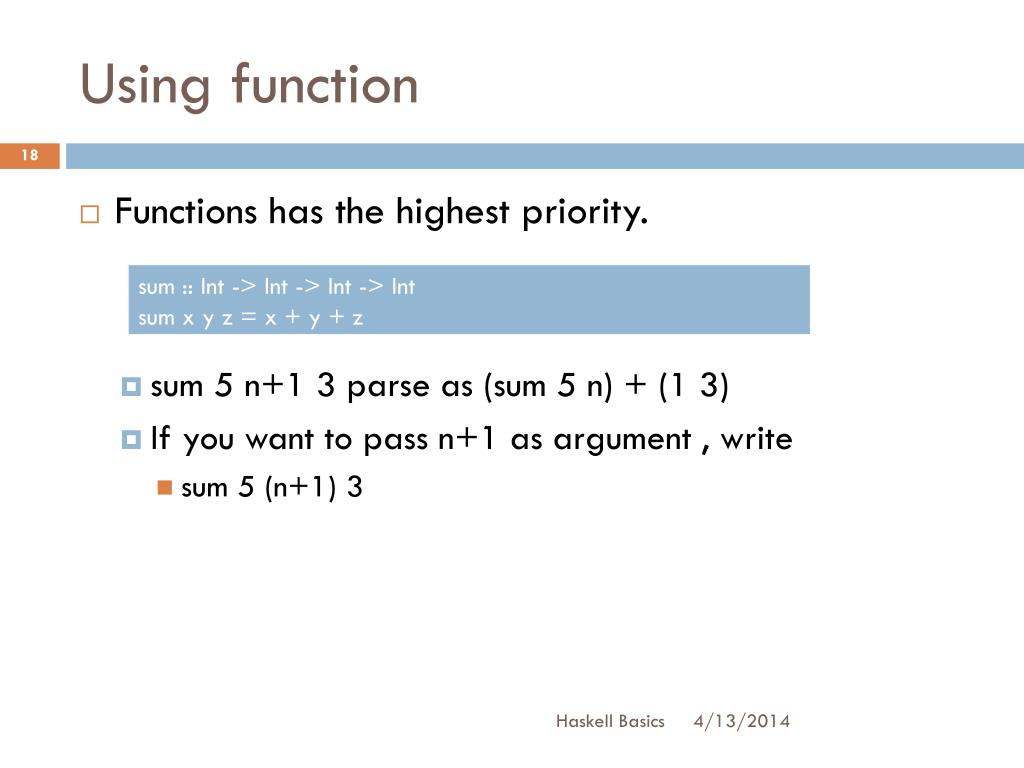 Using function

18

Functions has the highest priority.

sum :: Int -> Int -> Int -> Int
sum x y z = x + y + z

sum 5 n+1 3 parse as (sum 5 n) + (1 3)

If you want to pass n+1 as argument , write

sum 5 (n+1) 3

Haskell Basics 4/13/2014